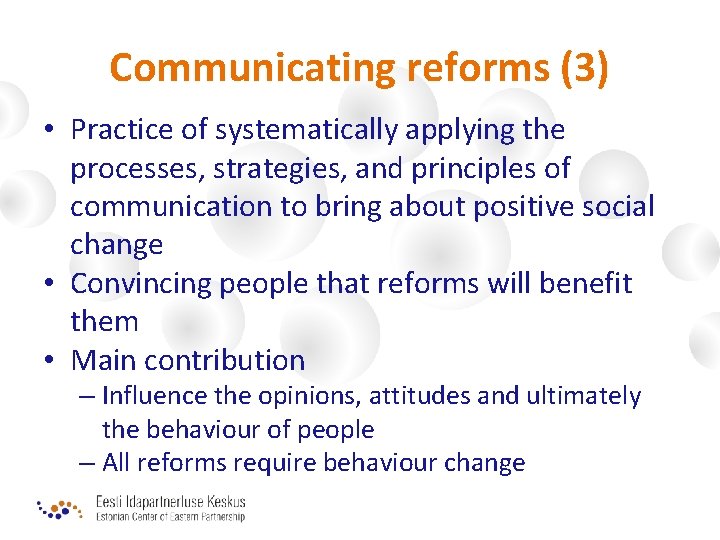 Communicating reforms (3)

• Practice of systematically applying the processes, strategies, and principles of communication to bring about positive social change
• Convincing people that reforms will benefit them
• Main contribution
– Influence the opinions, attitudes and ultimately the behaviour of people
– All reforms require behaviour change

Eesti Idapartnerluse Keskus
Estonian Center of Eastern Partnership